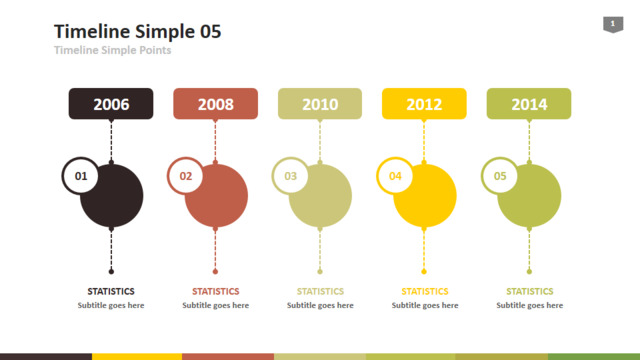 Timeline Simple 05
Timeline Simple Points

1

2006
01
STATISTICS
Subtitle goes here

2008
02
STATISTICS
Subtitle goes here

2010
03
STATISTICS
Subtitle goes here

2012
04
STATISTICS
Subtitle goes here

2014
05
STATISTICS
Subtitle goes here